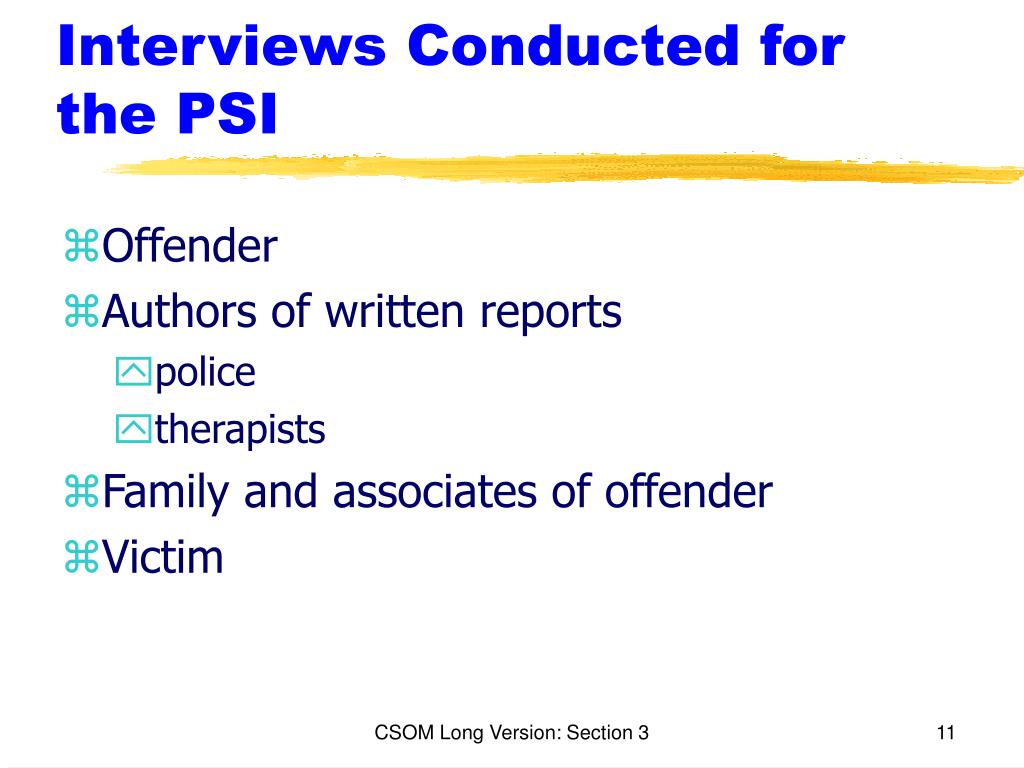 Interviews Conducted for the PSI

Offender
Authors of written reports
police
therapists
Family and associates of offender
Victim

CSOM Long Version: Section 3

11